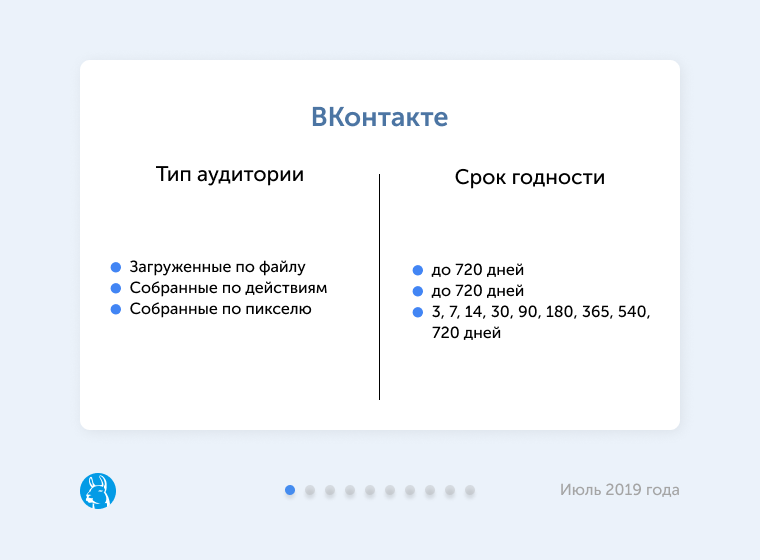 ВКонтакте

Тип аудитории

- Загруженные по файлу
- Собранные по действиям
- Собранные по пикселю

Срок годности

- до 720 дней
- до 720 дней
- 3, 7, 14, 30, 90, 180, 365, 540, 720 дней

Июль 2019 года